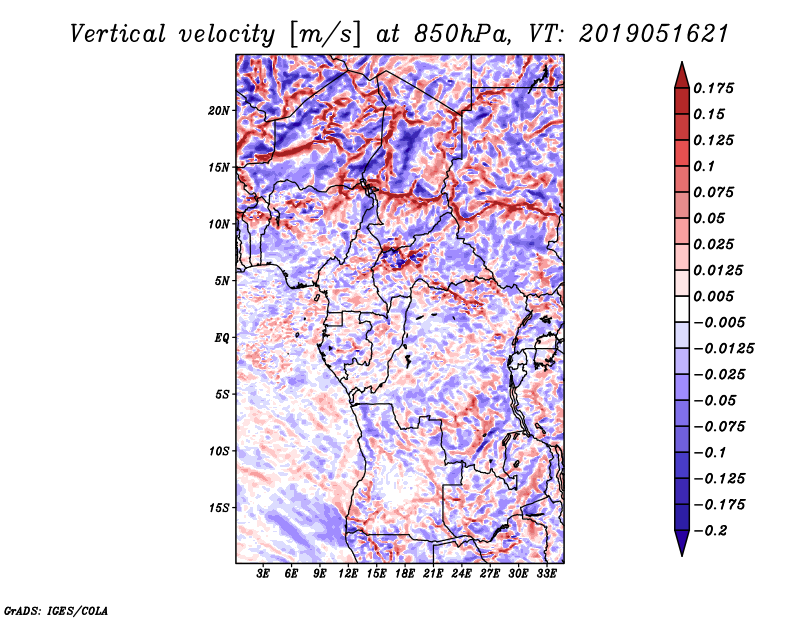 Vertical velocity [m/s] at 850hPa, VT: 2019051621

20N
15N
10N
5N
EQ
5S
10S
15S

3E 6E 9E 12E 15E 18E 21E 24E 27E 30E 33E

0.175
0.15
0.125
0.1
0.075
0.05
0.025
0.0125
0.005
−0.005
−0.0125
−0.025
−0.05
−0.075
−0.1
−0.125
−0.175
−0.2

GrADS: IGES/COLA